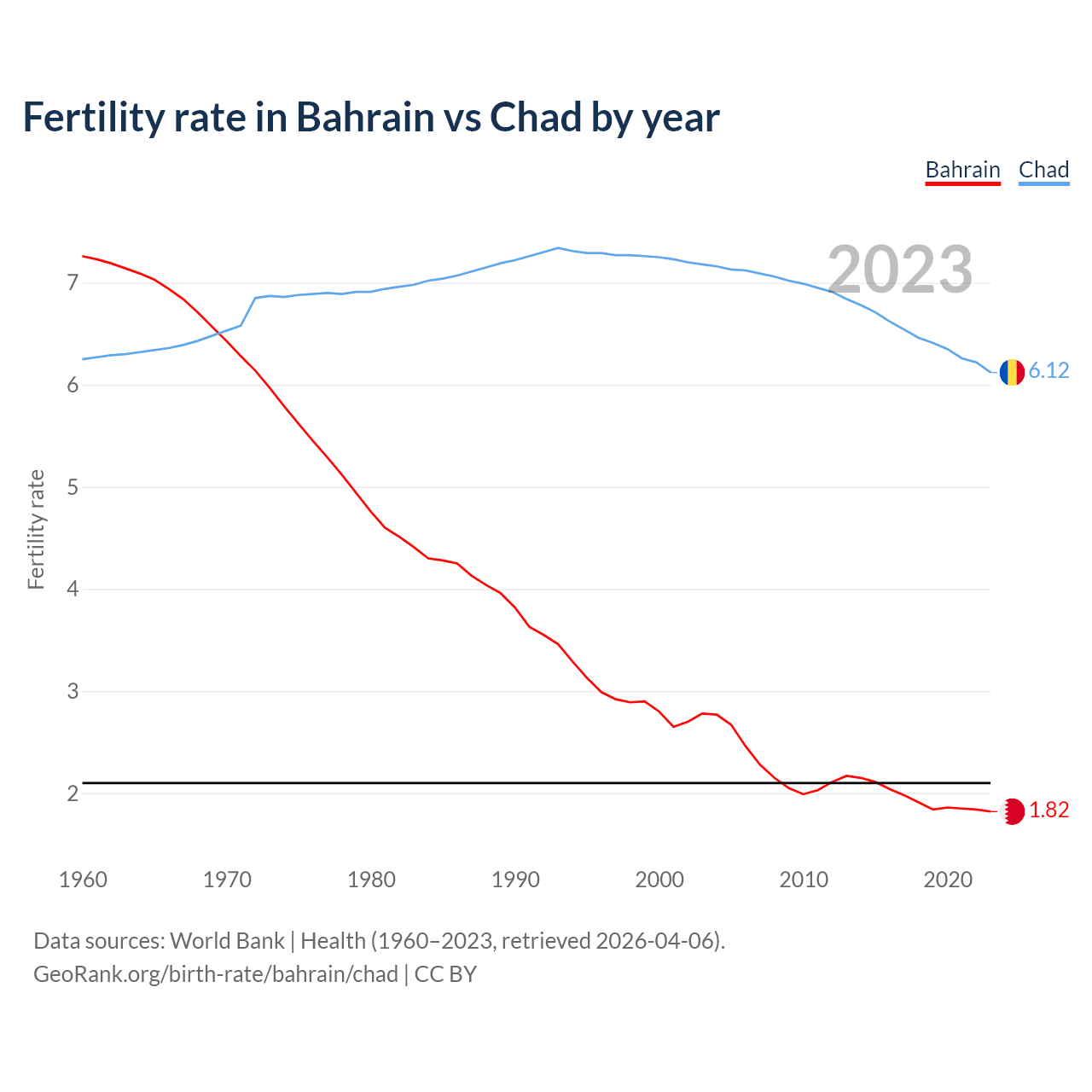 Fertility rate in Bahrain vs Chad by year

Bahrain Chad

2023

Fertility rate

7
6
5
4
3
2

6.12
1.82

1960 1970 1980 1990 2000 2010 2020

Data sources: World Bank | Health (1960–2023, retrieved 2026-04-06).
GeoRank.org/birth-rate/bahrain/chad | CC BY